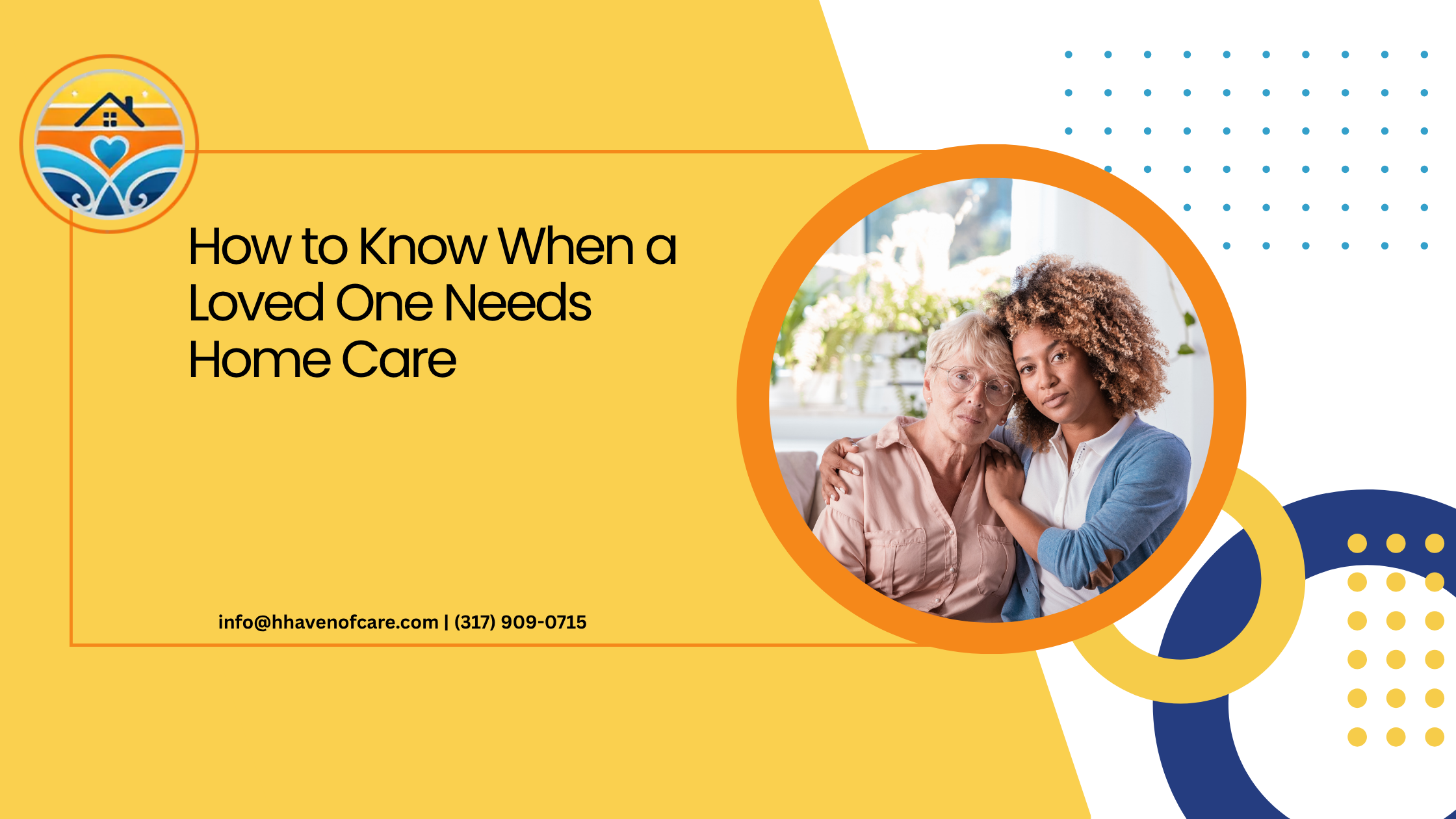 How to Know When a Loved One Needs Home Care

info@hhavenofcare.com | (317) 909-0715